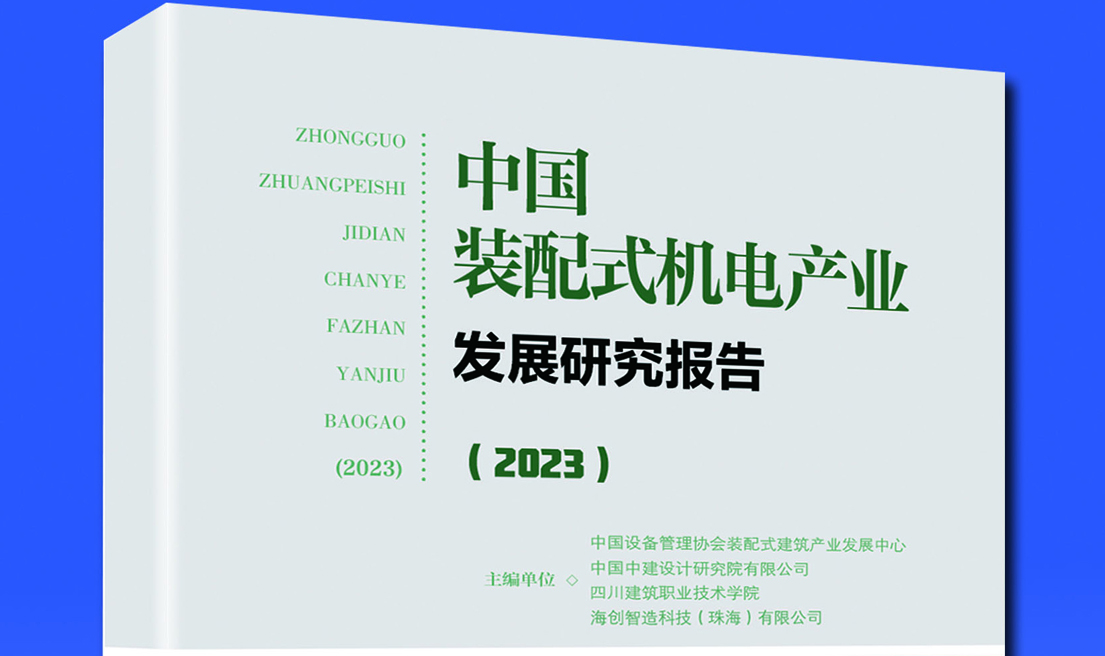 ZHONGGUO
ZHUANGPEISHI
JIDIAN
CHANYE
FAZHAN
YANJIU
BAOGAO
(2023)

中国
装配式机电产业
发展研究报告

（2023）

主编单位 ◇ 中国设备管理协会装配式建筑产业发展中心
中国中建设计研究院有限公司
四川建筑职业技术学院
海创智造科技（珠海）有限公司